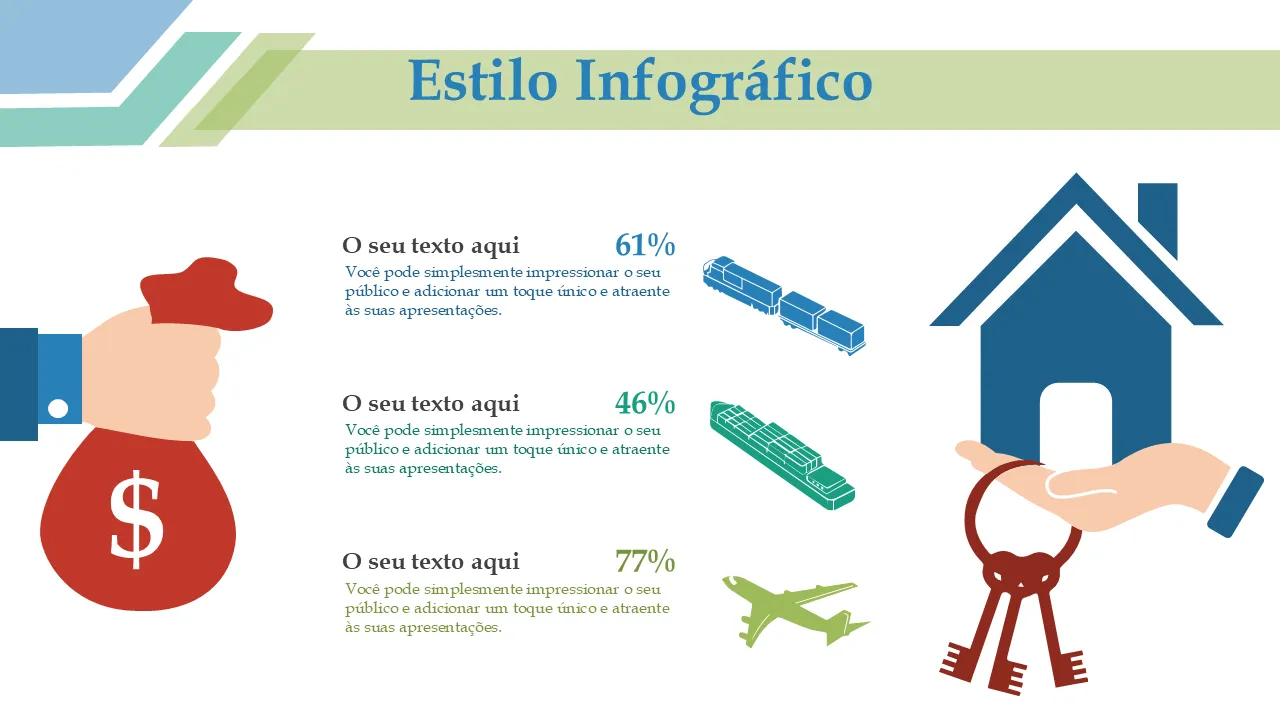 Estilo Infográfico

$

O seu texto aqui
61%
Você pode simplesmente impressionar o seu público e adicionar um toque único e atraente às suas apresentações.

O seu texto aqui
46%
Você pode simplesmente impressionar o seu público e adicionar um toque único e atraente às suas apresentações.

O seu texto aqui
77%
Você pode simplesmente impressionar o seu público e adicionar um toque único e atraente às suas apresentações.